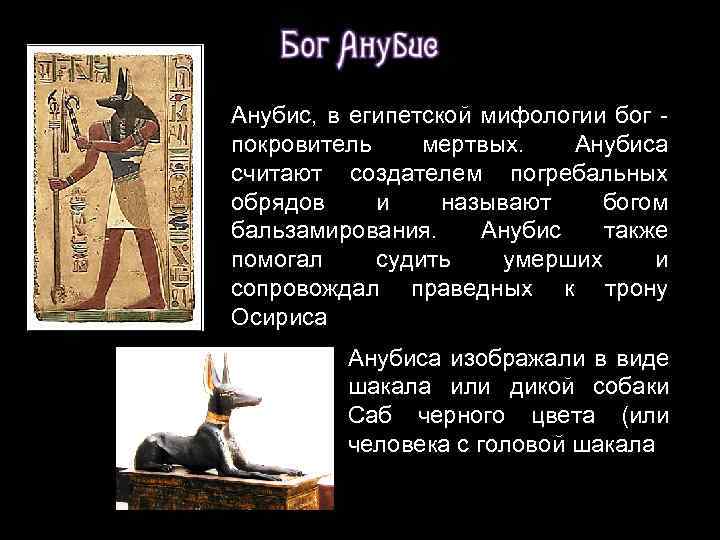 Бог Анубис

Анубис, в египетской мифологии бог - покровитель мертвых. Анубиса считают создателем погребальных обрядов и называют богом бальзамирования. Анубис также помогал судить умерших и сопровождал праведных к трону Осириса

Анубиса изображали в виде шакала или дикой собаки Саб черного цвета (или человека с головой шакала